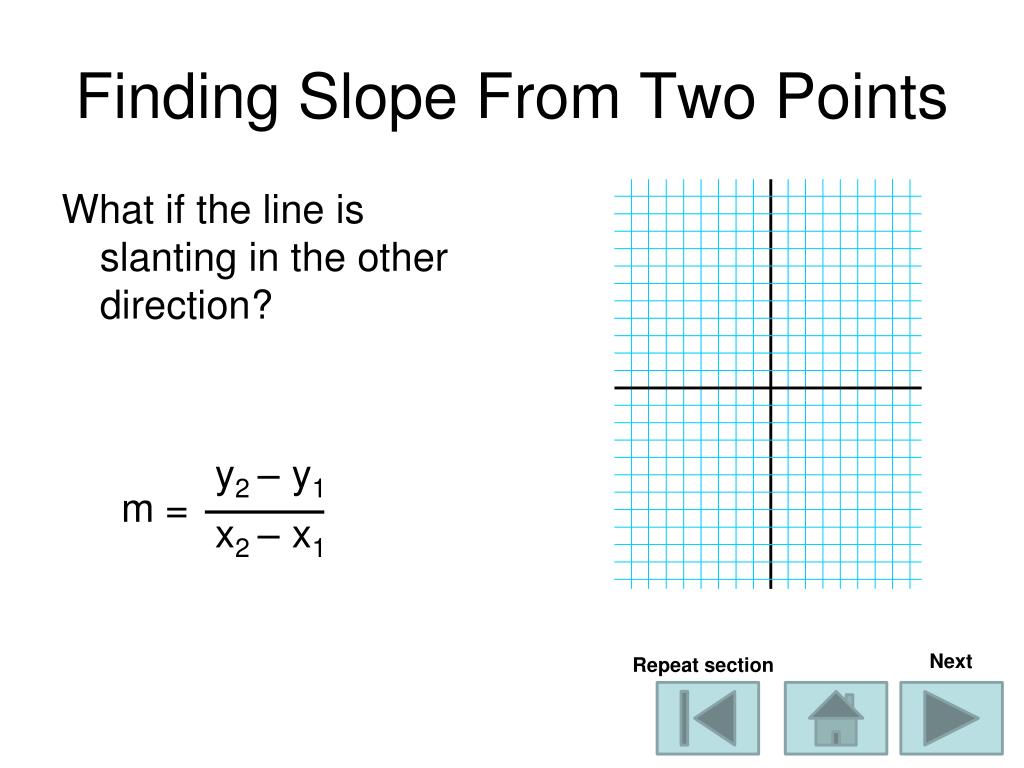 Finding Slope From Two Points

What if the line is slanting in the other direction?

$m = \frac{y_2 - y_1}{x_2 - x_1}$

Repeat section

Next